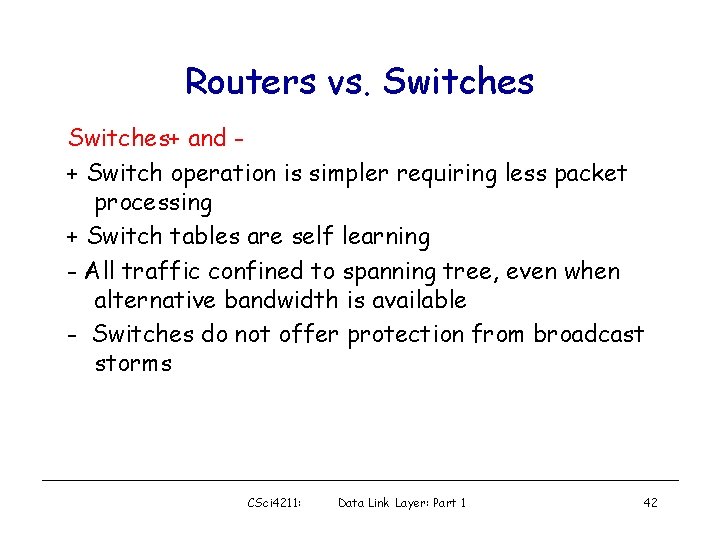 Routers vs. Switches

Switches+ and -

+ Switch operation is simpler requiring less packet processing

+ Switch tables are self learning

- All traffic confined to spanning tree, even when alternative bandwidth is available

- Switches do not offer protection from broadcast storms

CSci4211: Data Link Layer: Part 1 42